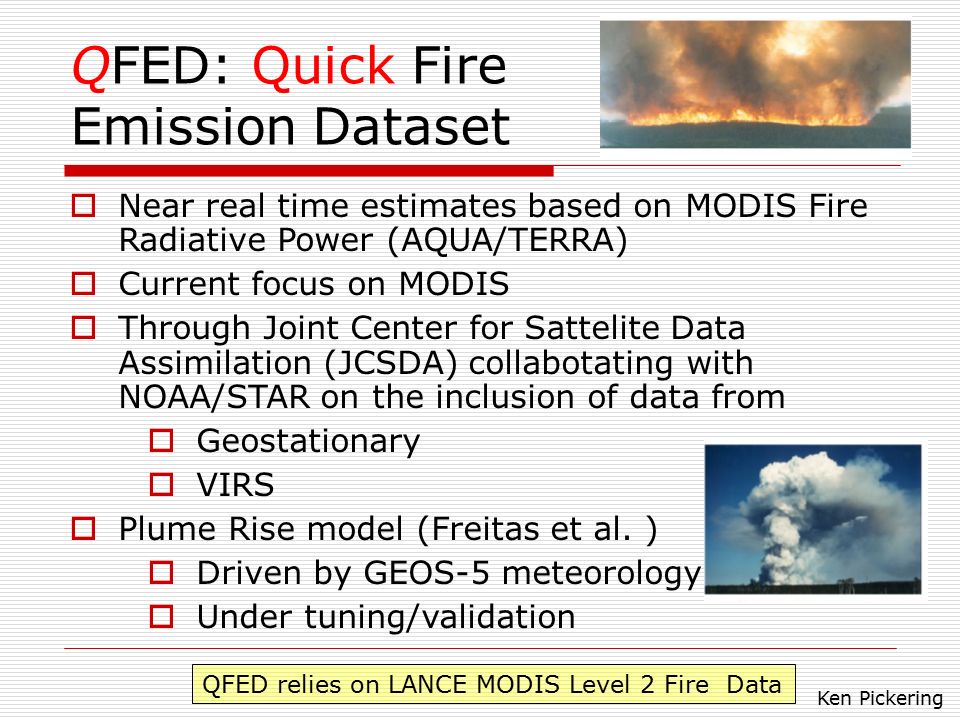 QFED: Quick Fire Emission Dataset

Near real time estimates based on MODIS Fire Radiative Power (AQUA/TERRA)

Current focus on MODIS

Through Joint Center for Sattelite Data Assimilation (JCSDA) collabotating with NOAA/STAR on the inclusion of data from

Geostationary

VIRS

Plume Rise model (Freitas et al. )

Driven by GEOS-5 meteorology

Under tuning/validation

QFED relies on LANCE MODIS Level 2 Fire Data

Ken Pickering